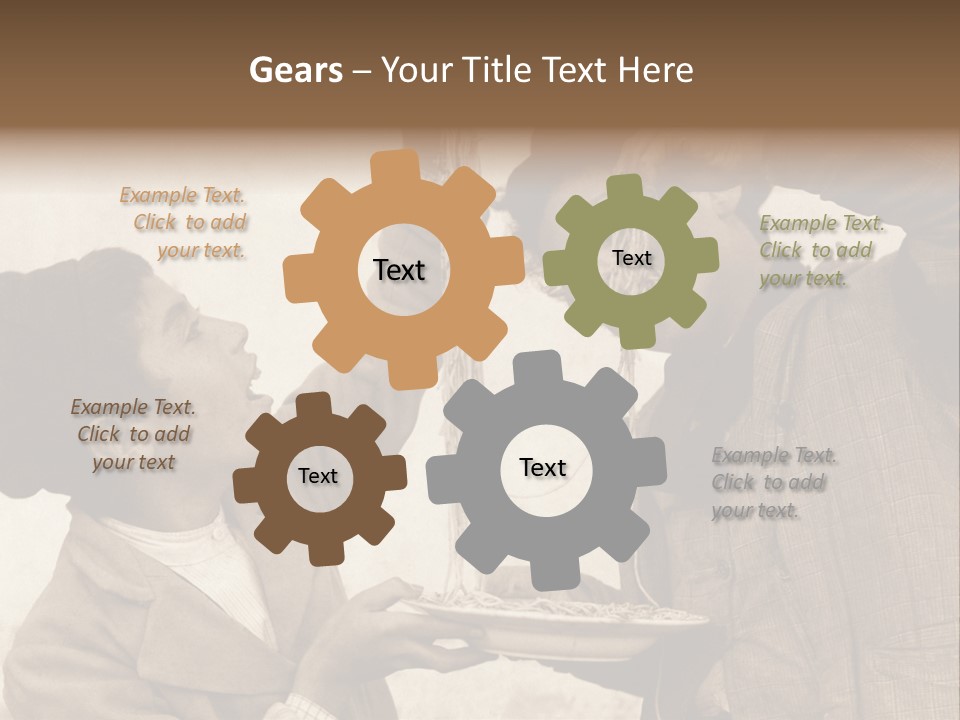 Gears – Your Title Text Here

Example Text. Click to add your text.

Text

Text

Example Text. Click to add your text.

Example Text. Click to add your text

Text

Text

Example Text. Click to add your text.